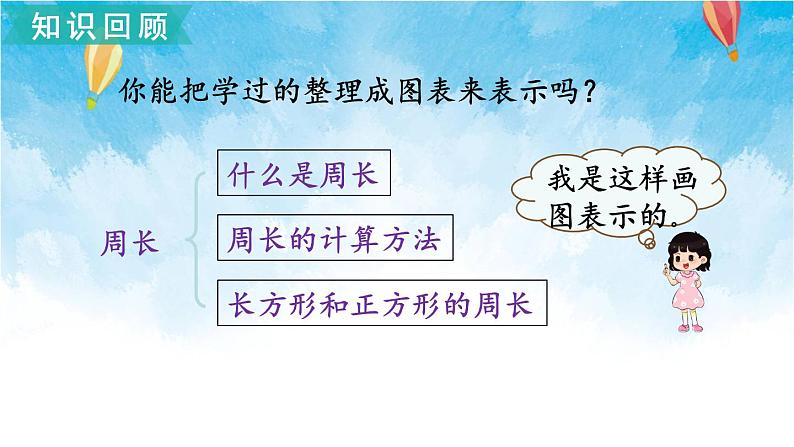 知识回顾

你能把学过的整理成图表来表示吗？

周长

什么是周长

周长的计算方法

长方形和正方形的周长

我是这样画图表示的。